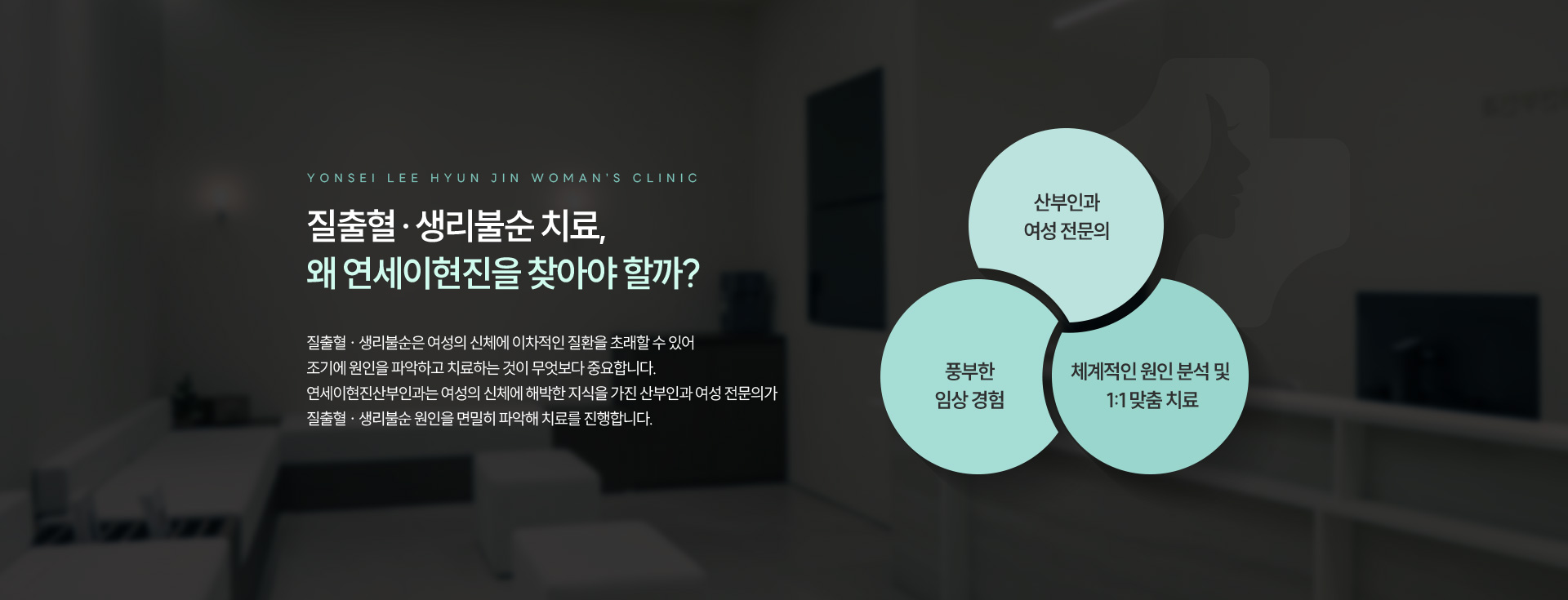 YONSEI LEE HYUN JIN WOMAN'S CLINIC

질출혈 · 생리불순 치료,
왜 연세이현진을 찾아야 할까?

질출혈 · 생리불순은 여성의 신체에 이차적인 질환을 초래할 수 있어
조기에 원인을 파악하고 치료하는 것이 무엇보다 중요합니다.
연세이현진산부인과는 여성의 신체에 해박한 지식을 가진 산부인과 여성 전문의가
질출혈 · 생리불순 원인을 면밀히 파악해 치료를 진행합니다.

산부인과
여성 전문의

풍부한
임상 경험

체계적인 원인 분석 및
1:1 맞춤 치료